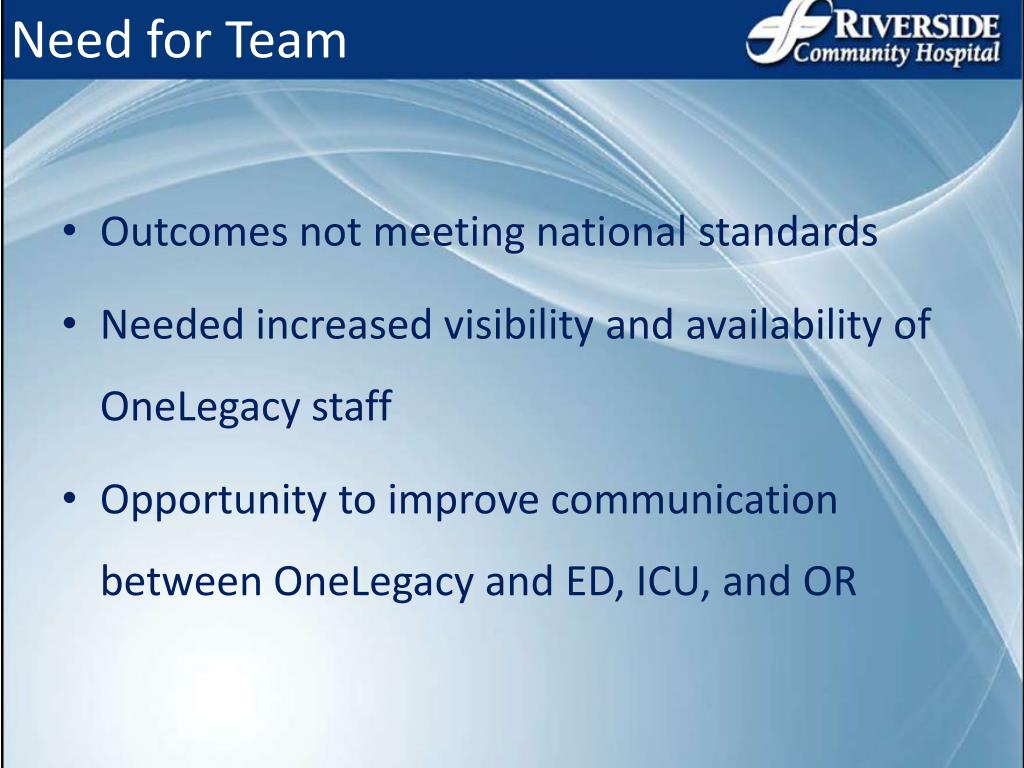 Need for Team

RIVERSIDE Community Hospital

• Outcomes not meeting national standards

• Needed increased visibility and availability of OneLegacy staff

• Opportunity to improve communication between OneLegacy and ED, ICU, and OR